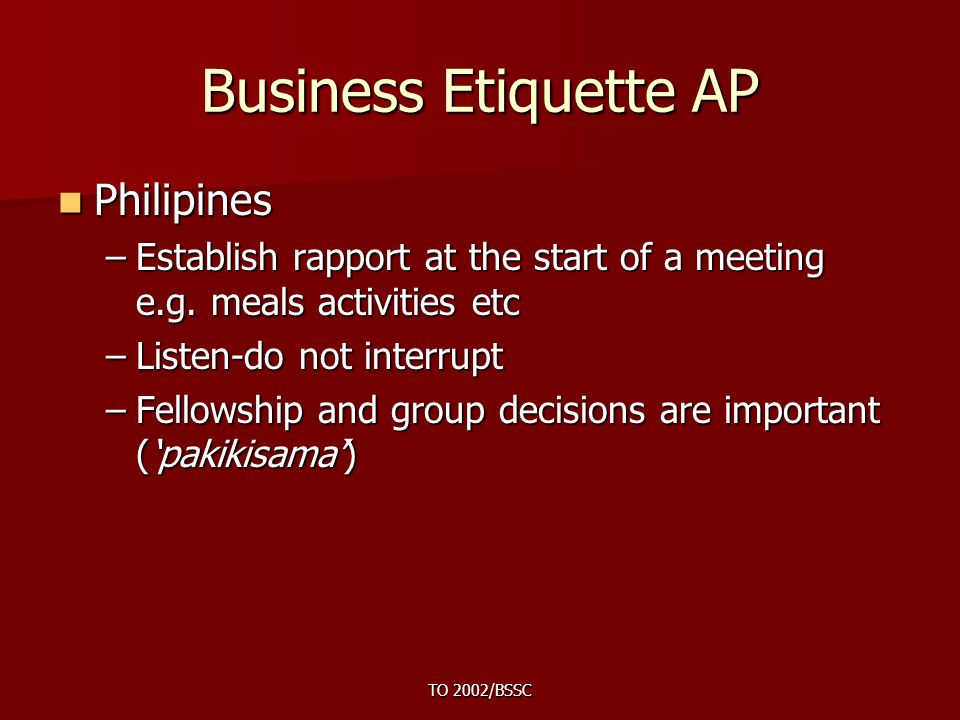 Business Etiquette AP

Philipines

– Establish rapport at the start of a meeting e.g. meals activities etc
– Listen-do not interrupt
– Fellowship and group decisions are important ('pakikisama')

TO 2002/BSSC